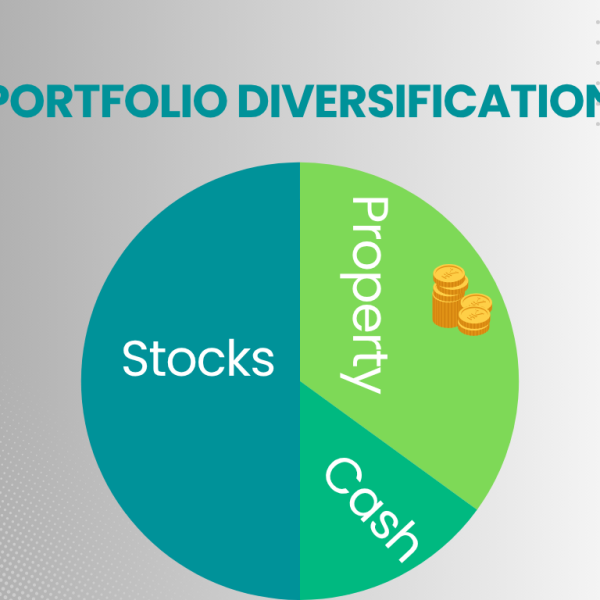 PORTFOLIO DIVERSIFICATION

Stocks

Property

Cash